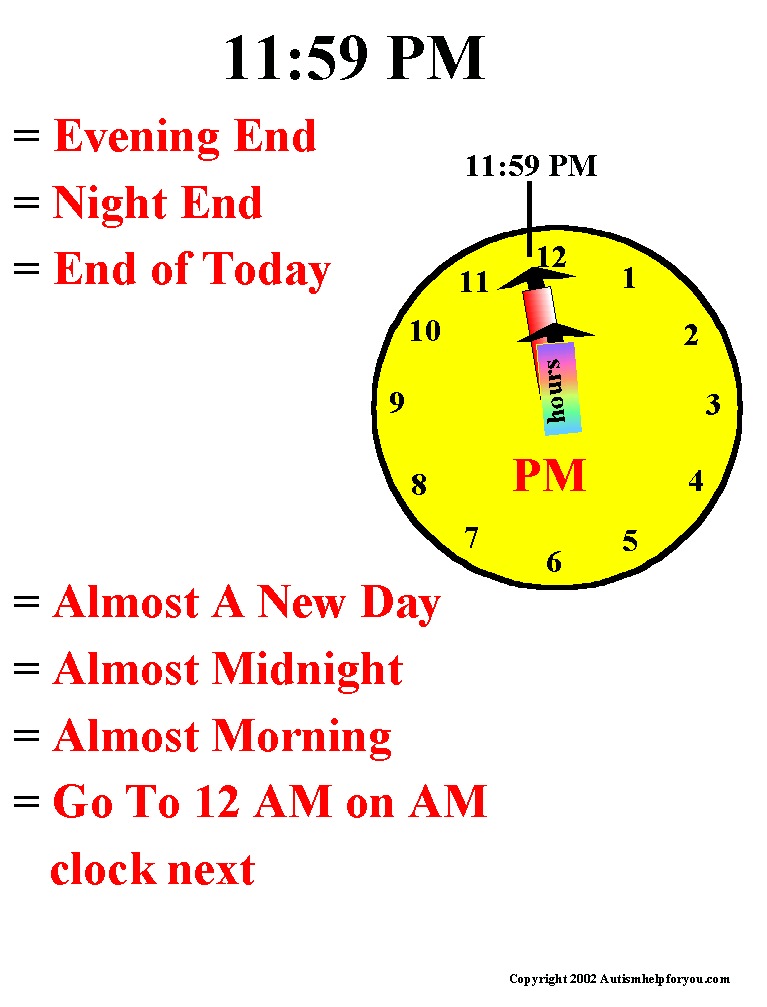 11:59 PM

= Evening End
= Night End
= End of Today

11:59 PM

12
1
2
3
4
5
6
7
8
9
10
11

hours

PM

= Almost A New Day
= Almost Midnight
= Almost Morning
= Go To 12 AM on AM clock next

Copyright 2002 Autismhelpforyou.com